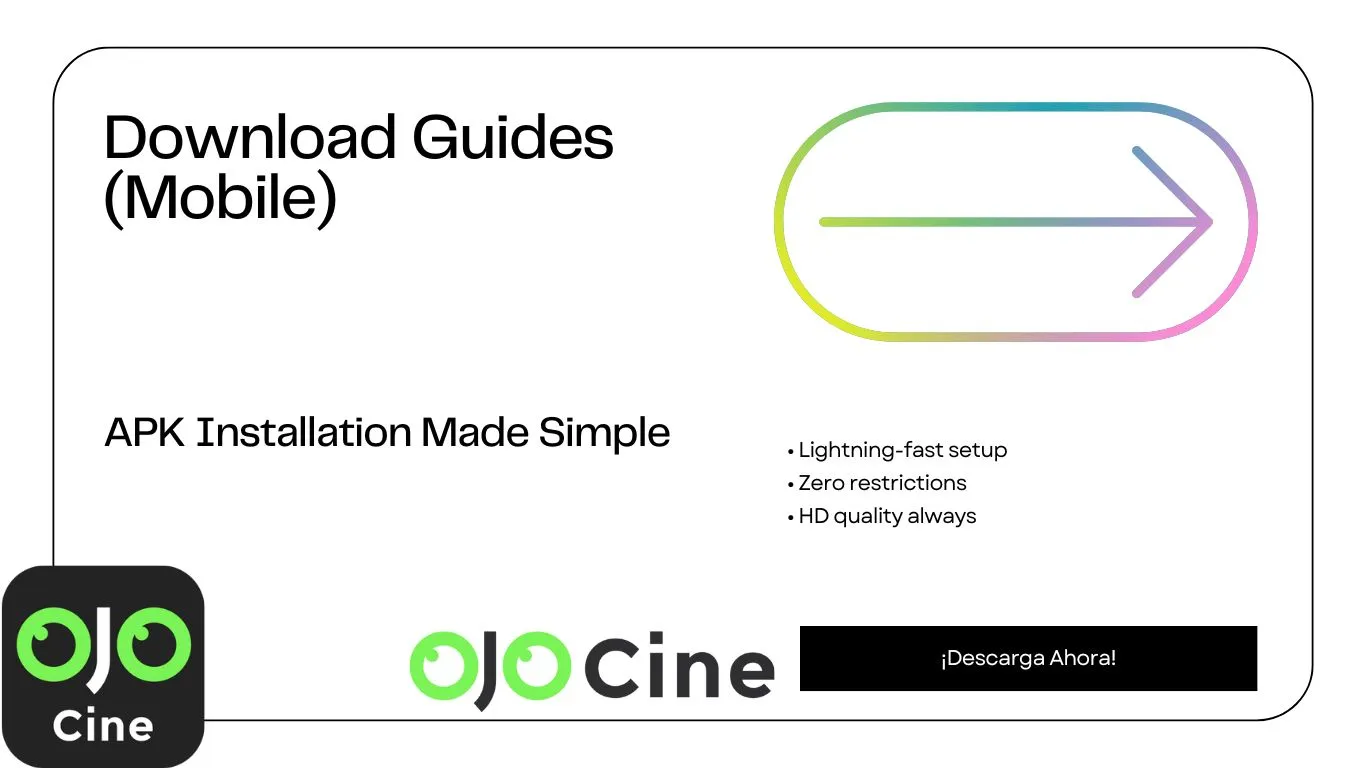 Download Guides (Mobile)

APK Installation Made Simple

• Lightning-fast setup
• Zero restrictions
• HD quality always

OJO Cine

OJO Cine

¡Descarga Ahora!